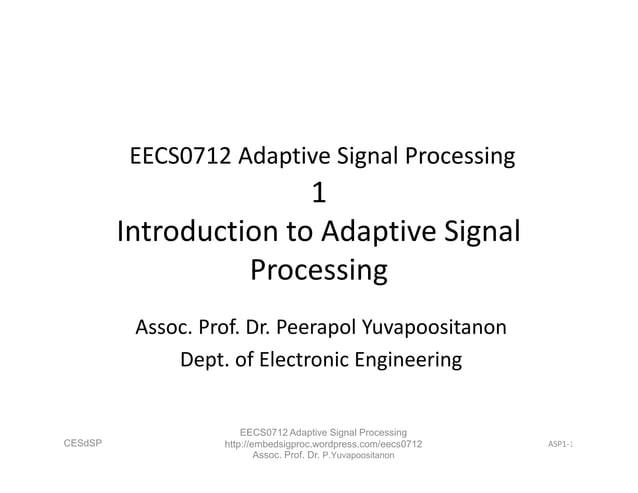 EECS0712 Adaptive Signal Processing
1
Introduction to Adaptive Signal Processing

Assoc. Prof. Dr. Peerapol Yuvapoositanon
Dept. of Electronic Engineering

CESdSP

EECS0712 Adaptive Signal Processing
http://embedsigproc.wordpress.com/eecs0712
Assoc. Prof. Dr. P.Yuvapoositanon

ASP1-1